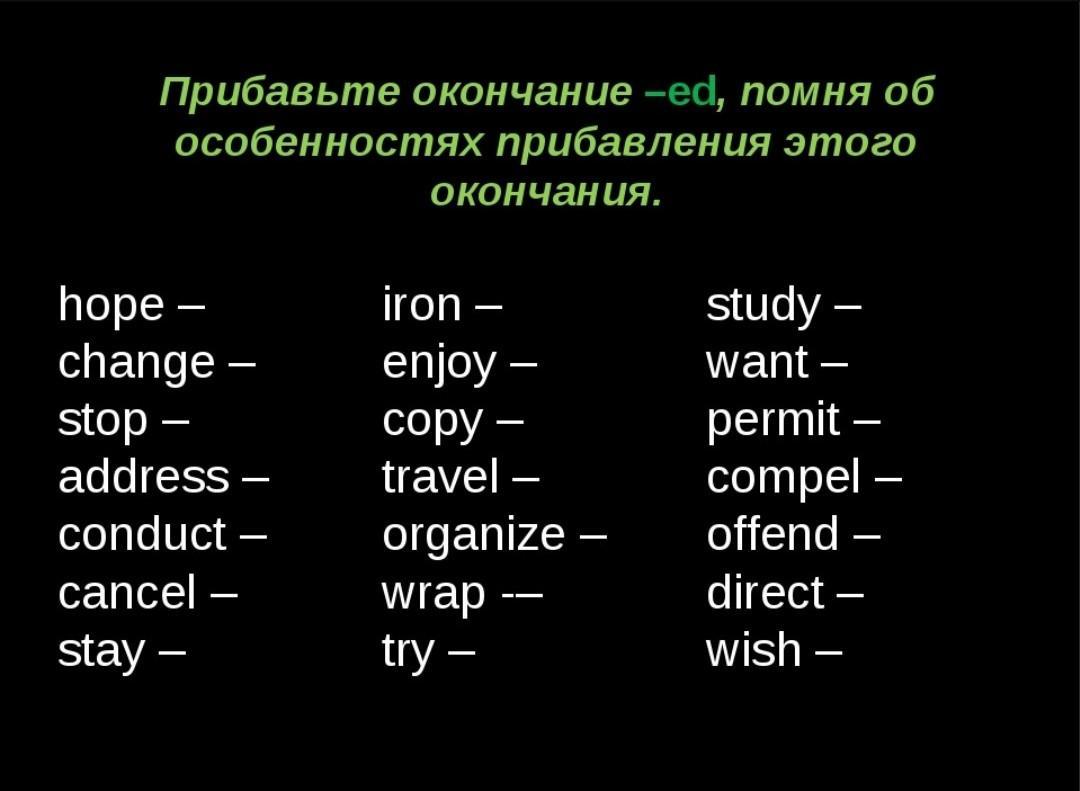 Прибавьте окончание –ed, помня об особенностях прибавления этого окончания.

hope –
change –
stop –
address –
conduct –
cancel –
stay –

iron –
enjoy –
copy –
travel –
organize –
wrap -–
try –

study –
want –
permit –
compel –
offend –
direct –
wish –